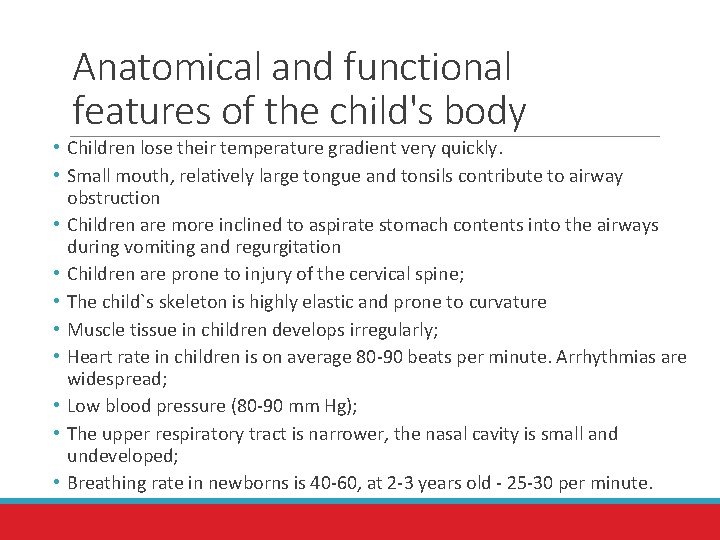 Anatomical and functional features of the child's body

• Children lose their temperature gradient very quickly.
• Small mouth, relatively large tongue and tonsils contribute to airway obstruction
• Children are more inclined to aspirate stomach contents into the airways during vomiting and regurgitation
• Children are prone to injury of the cervical spine;
• The child`s skeleton is highly elastic and prone to curvature
• Muscle tissue in children develops irregularly;
• Heart rate in children is on average 80-90 beats per minute. Arrhythmias are widespread;
• Low blood pressure (80-90 mm Hg);
• The upper respiratory tract is narrower, the nasal cavity is small and undeveloped;
• Breathing rate in newborns is 40-60, at 2-3 years old - 25-30 per minute.